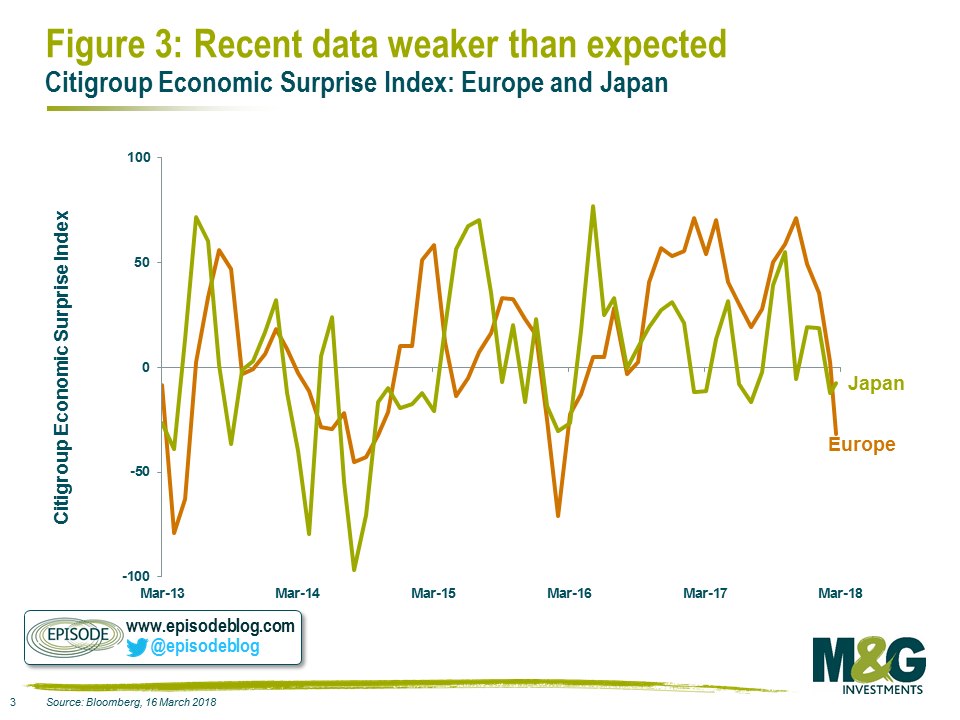 Figure 3: Recent data weaker than expected
Citigroup Economic Surprise Index: Europe and Japan

Citigroup Economic Surprise Index

100
50
0
-50
-100

Mar-13
Mar-14
Mar-15
Mar-16
Mar-17
Mar-18

Japan
Europe

EPISODE
www.episodeblog.com
@episodeblog

M&G
INVESTMENTS

3
Source: Bloomberg, 16 March 2018